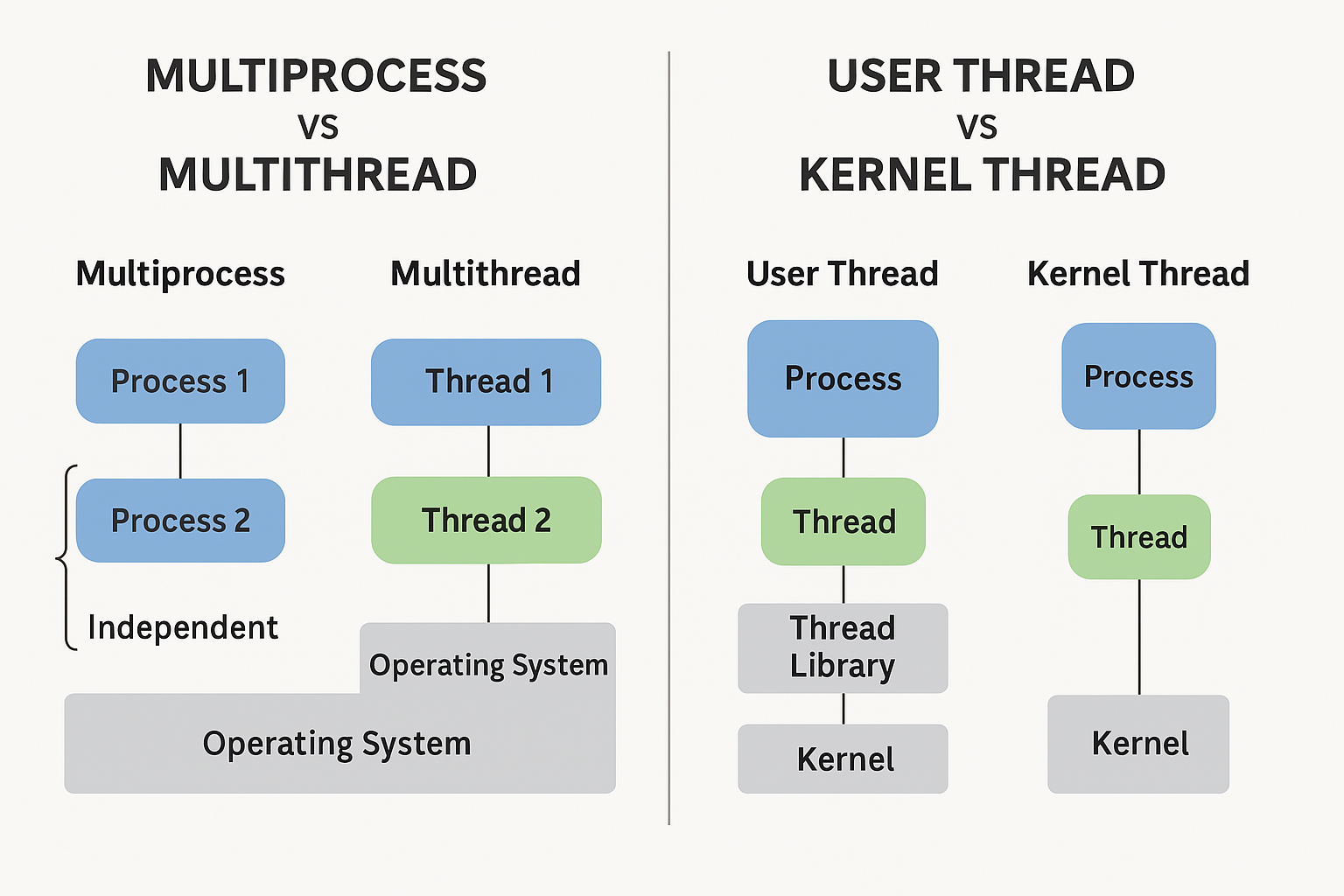 MULTIPROCESS
VS
MULTITHREAD

Multiprocess

Process 1

Process 2

Independent

Multithread

Thread 1

Thread 2

Operating System

Operating System

USER THREAD
VS
KERNEL THREAD

User Thread

Process

Thread

Thread Library

Kernel

Kernel Thread

Process

Thread

Kernel